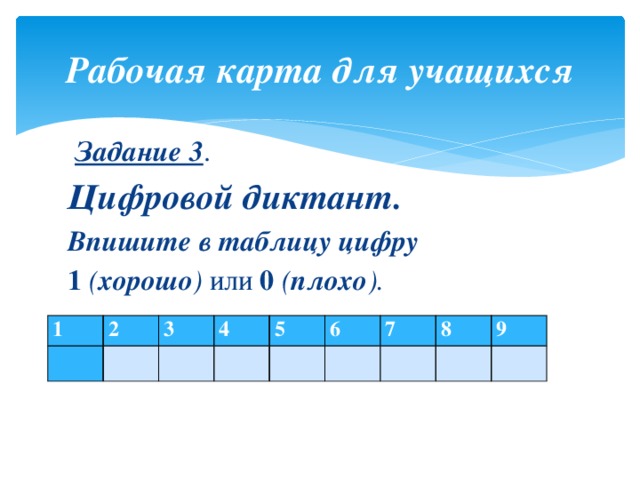 Рабочая карта для учащихся

Задание 3.

Цифровой диктант.

Впишите в таблицу цифру

1 (хорошо) или 0 (плохо).

| 1 | 2 | 3 | 4 | 5 | 6 | 7 | 8 | 9 |
|---|---|---|---|---|---|---|---|---|
|   |   |   |   |   |   |   |   |   |